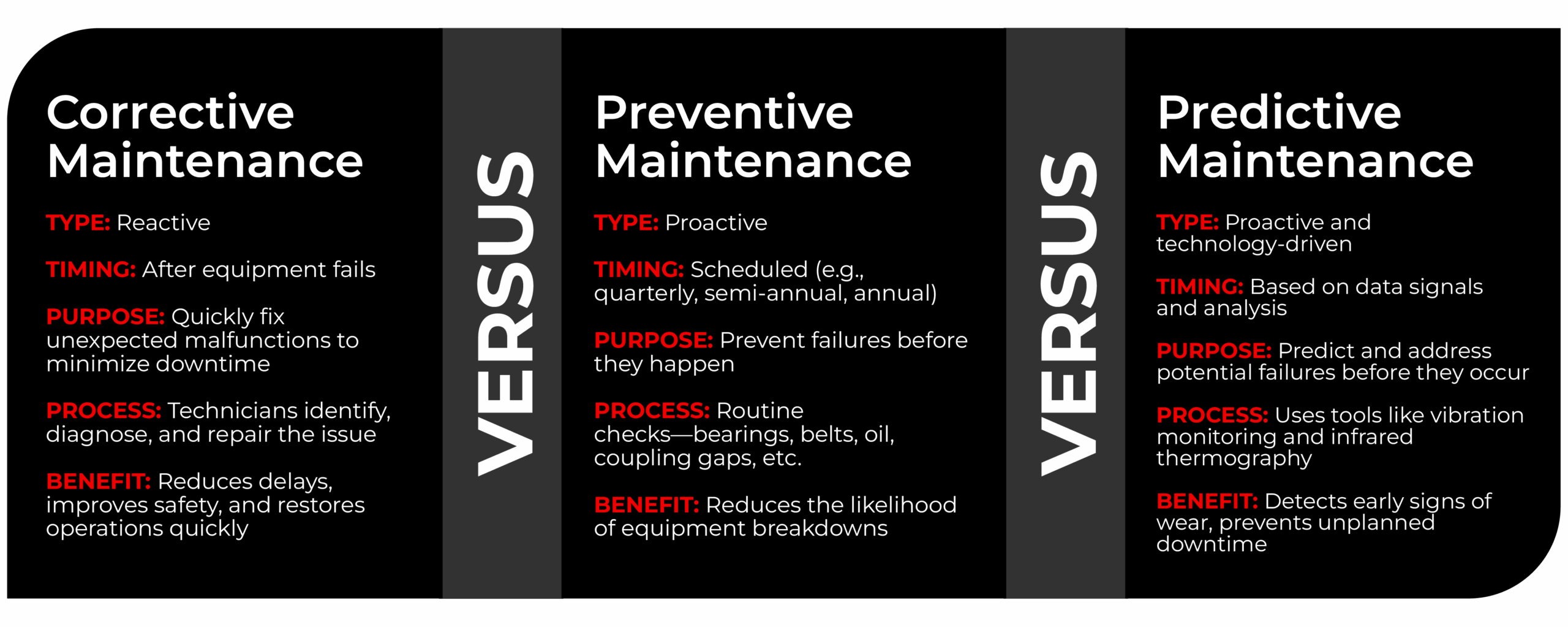 Corrective Maintenance

TYPE: Reactive

TIMING: After equipment fails

PURPOSE: Quickly fix unexpected malfunctions to minimize downtime

PROCESS: Technicians identify, diagnose, and repair the issue

BENEFIT: Reduces delays, improves safety, and restores operations quickly

VERSUS

Preventive Maintenance

TYPE: Proactive

TIMING: Scheduled (e.g., quarterly, semi-annual, annual)

PURPOSE: Prevent failures before they happen

PROCESS: Routine checks—bearings, belts, oil, coupling gaps, etc.

BENEFIT: Reduces the likelihood of equipment breakdowns

VERSUS

Predictive Maintenance

TYPE: Proactive and technology-driven

TIMING: Based on data signals and analysis

PURPOSE: Predict and address potential failures before they occur

PROCESS: Uses tools like vibration monitoring and infrared thermography

BENEFIT: Detects early signs of wear, prevents unplanned downtime